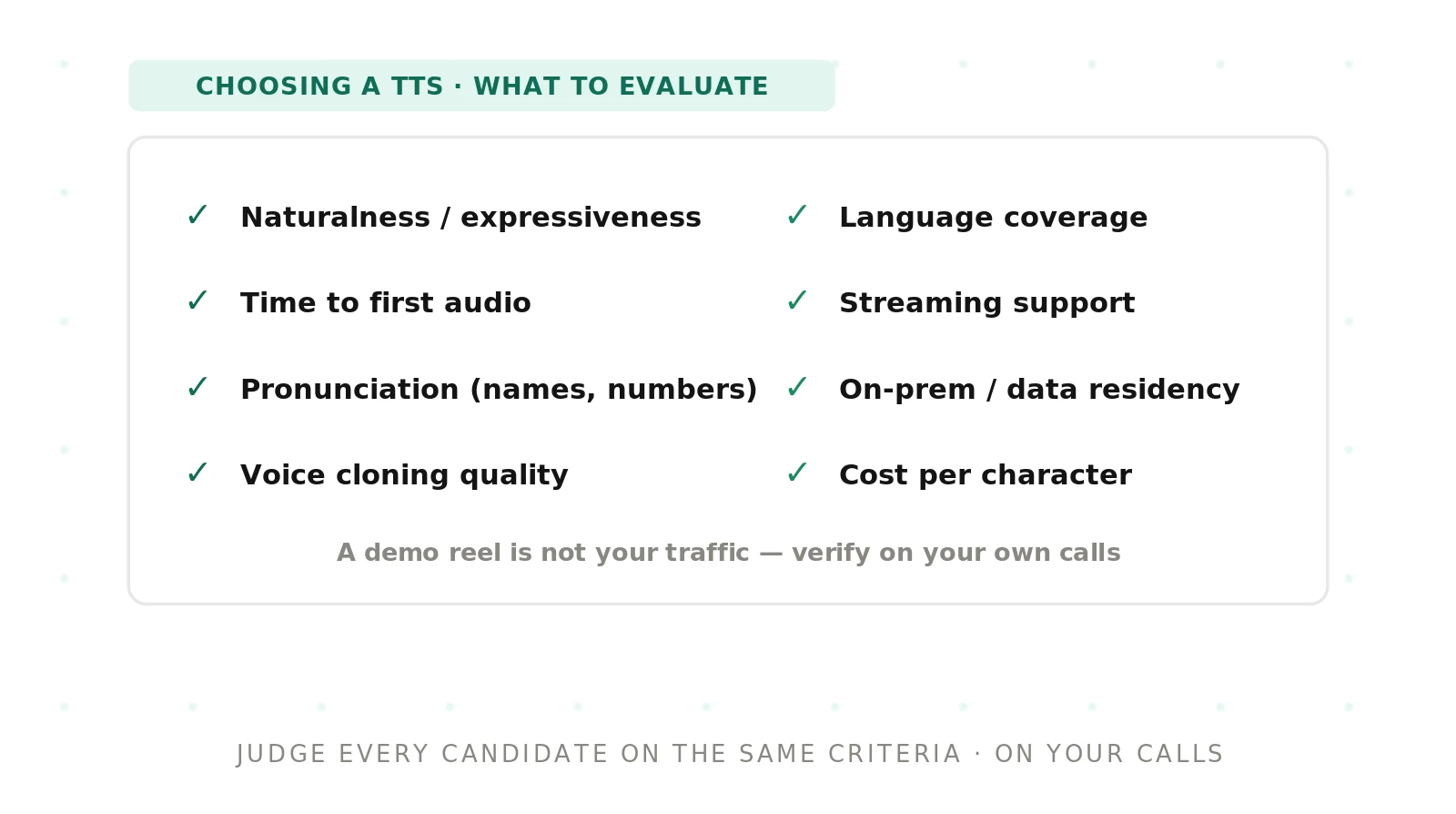 CHOOSING A TTS · WHAT TO EVALUATE

✓ Naturalness / expressiveness
✓ Time to first audio
✓ Pronunciation (names, numbers)
✓ Voice cloning quality

✓ Language coverage
✓ Streaming support
✓ On-prem / data residency
✓ Cost per character

A demo reel is not your traffic — verify on your own calls

JUDGE EVERY CANDIDATE ON THE SAME CRITERIA · ON YOUR CALLS